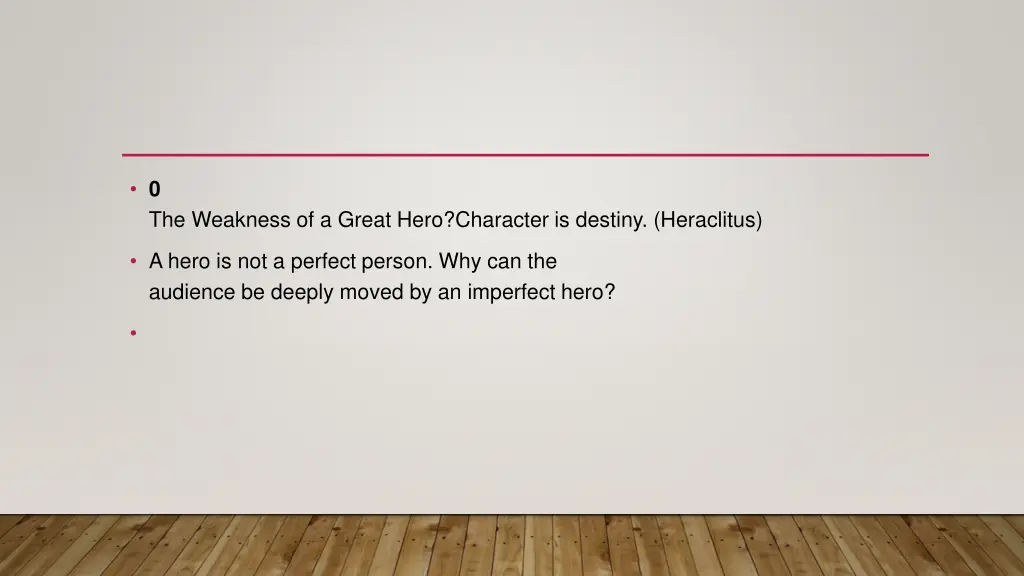 • 0
The Weakness of a Great Hero?Character is destiny. (Heraclitus)

• A hero is not a perfect person. Why can the audience be deeply moved by an imperfect hero?

•